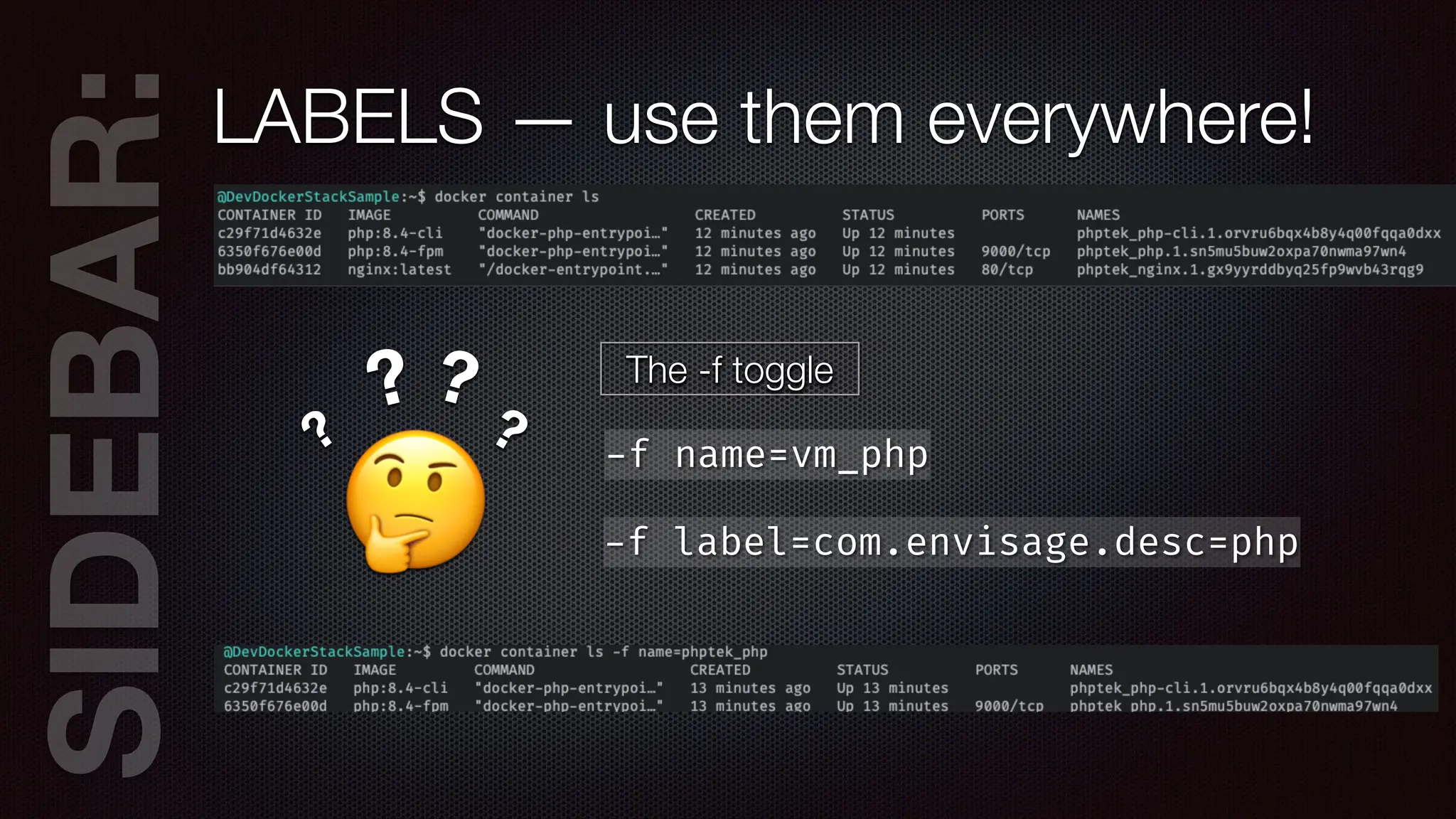 SIDEBAR:

LABELS — use them everywhere!

@DevDockerStackSample:~$ docker container ls

| CONTAINER ID | IMAGE | COMMAND | CREATED | STATUS | PORTS | NAMES |
|---|---|---|---|---|---|---|
| c29f71d4632e | php:8.4-cli | "docker-php-entrypoi…" | 12 minutes ago | Up 12 minutes | | phptek_php-cli.1.orvru6bqx4b8y4q00fqqa0dxx |
| 6350f676e00d | php:8.4-fpm | "docker-php-entrypoi…" | 12 minutes ago | Up 12 minutes | 9000/tcp | phptek_php.1.sn5mu5buw2oxpa70nwma97wn4 |
| bb904df64312 | nginx:latest | "/docker-entrypoint.…" | 12 minutes ago | Up 12 minutes | 80/tcp | phptek_nginx.1.gx9yyrddbyq25fp9wvb43rqg9 |

? ? ? ?

The -f toggle

-f name=vm_php

-f label=com.envisage.desc=php

@DevDockerStackSample:~$ docker container ls -f name=phptek_php

| CONTAINER ID | IMAGE | COMMAND | CREATED | STATUS | PORTS | NAMES |
|---|---|---|---|---|---|---|
| c29f71d4632e | php:8.4-cli | "docker-php-entrypoi…" | 13 minutes ago | Up 13 minutes | | phptek_php-cli.1.orvru6bqx4b8y4q00fqqa0dxx |
| 6350f676e00d | php:8.4-fpm | "docker-php-entrypoi…" | 13 minutes ago | Up 13 minutes | 9000/tcp | phptek_php.1.sn5mu5buw2oxpa70nwma97wn4 |